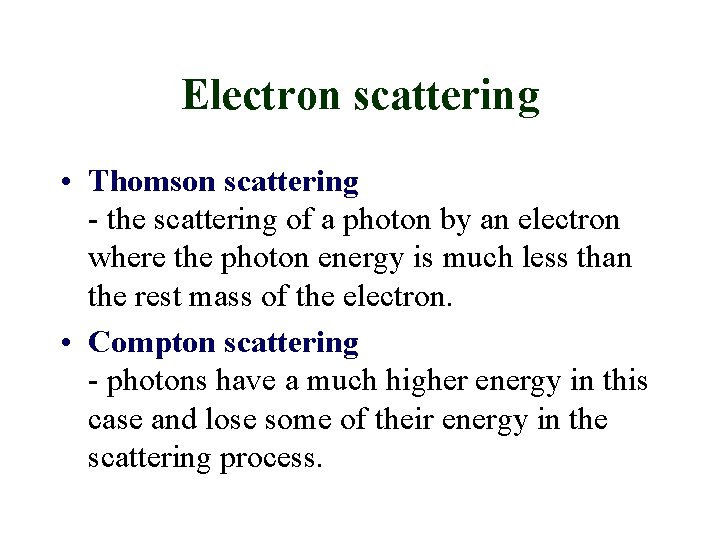 Electron scattering

• Thomson scattering
- the scattering of a photon by an electron where the photon energy is much less than the rest mass of the electron.

• Compton scattering
- photons have a much higher energy in this case and lose some of their energy in the scattering process.